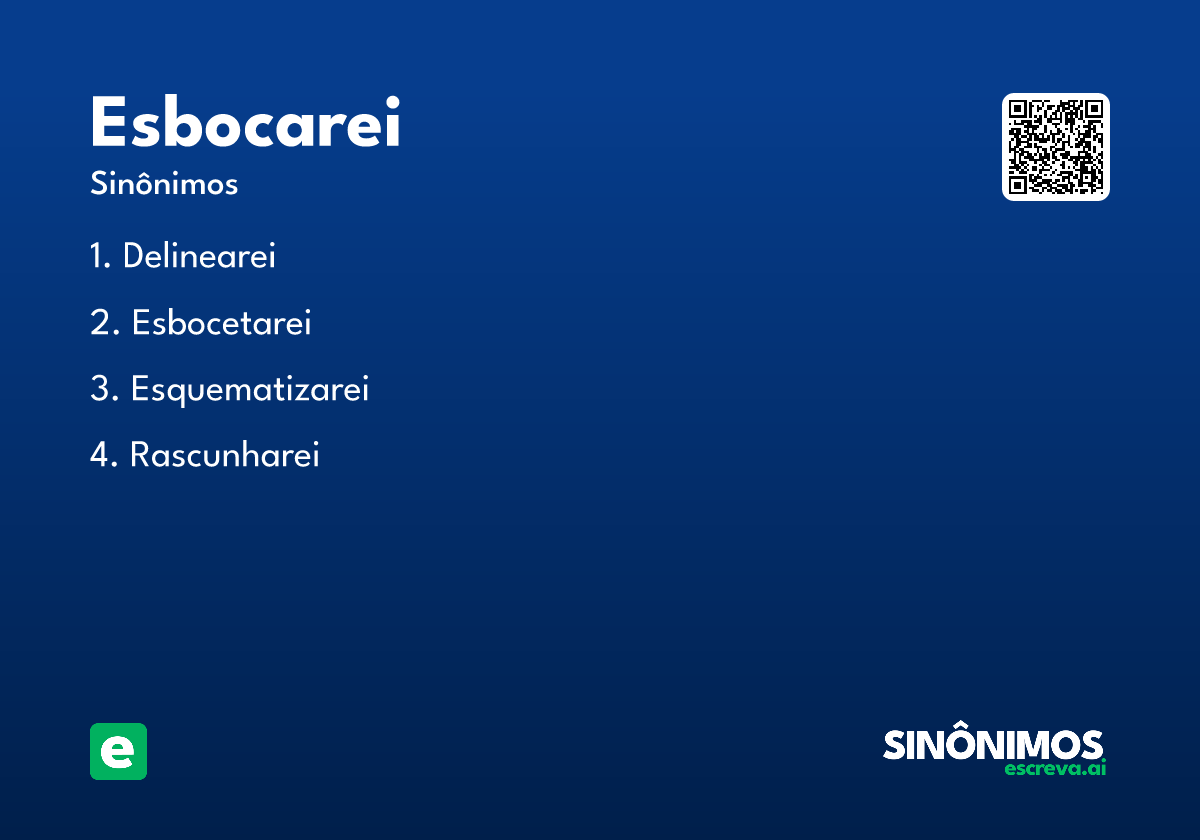 Esbocarei

Sinônimos

1. Delinearei

2. Esbocetarei

3. Esquematizarei

4. Rascunharei

e

SINÔNIMOS
escreva.ai